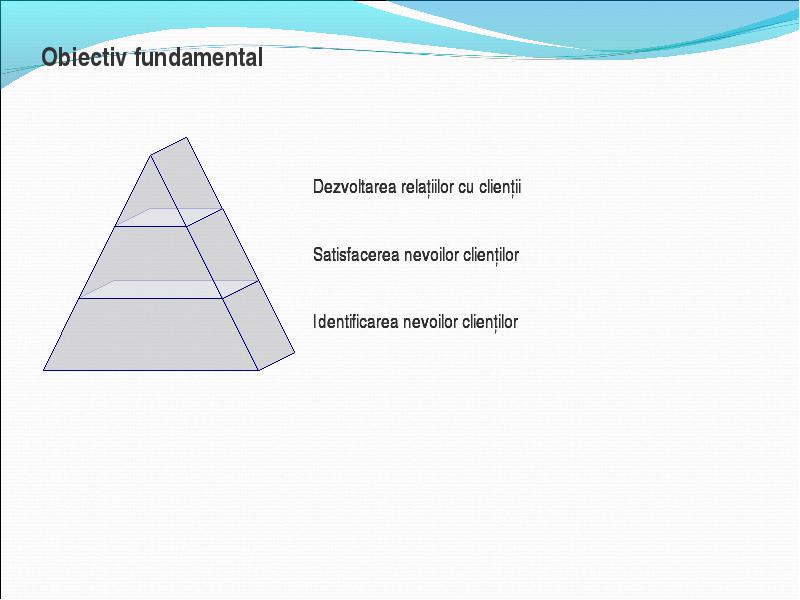 Obiectiv fundamental

Dezvoltarea relațiilor cu clienții

Satisfacerea nevoilor clienților

Identificarea nevoilor clienților